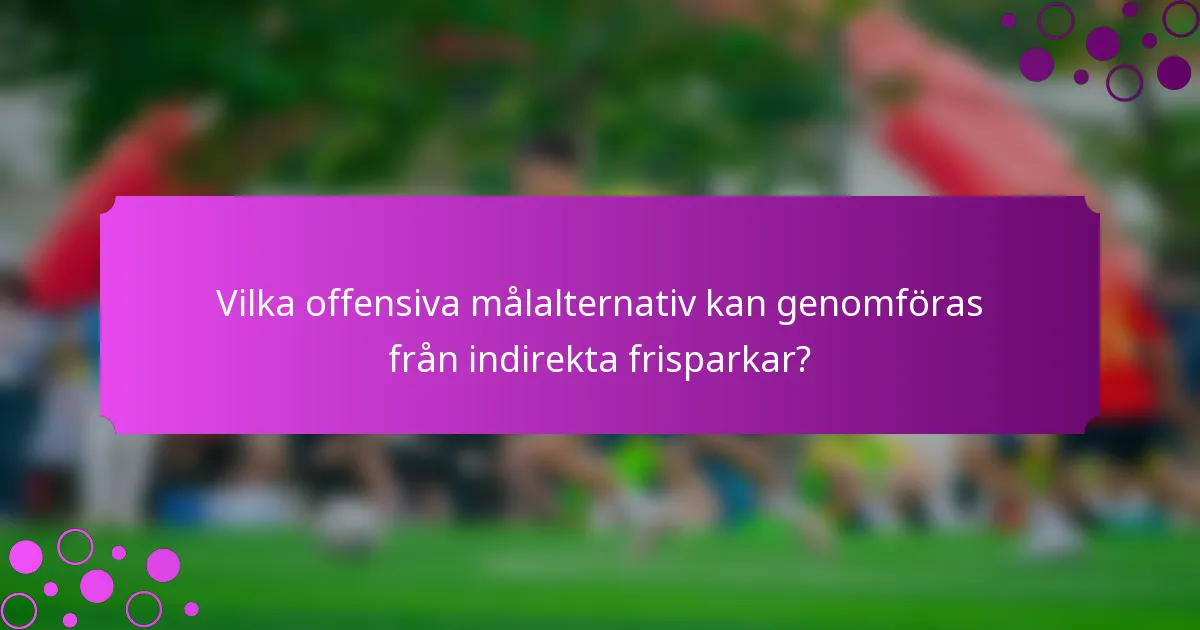 Vilka offensiva målalternativ kan genomföras från indirekta frisparkar?